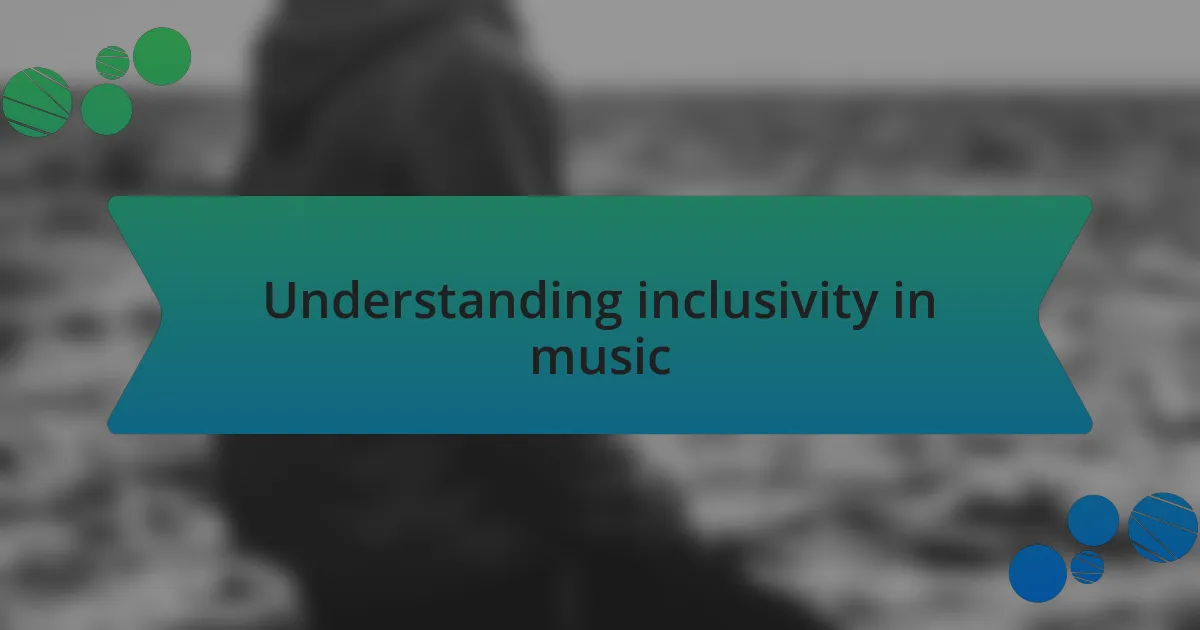 Understanding inclusivity in music